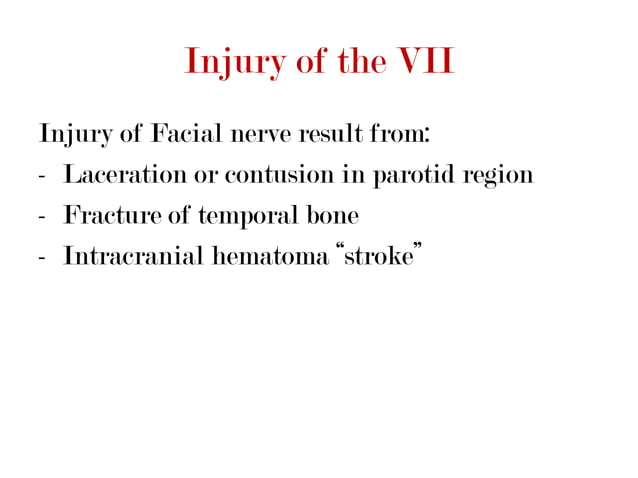 Injury of the VII

Injury of Facial nerve result from:
- Laceration or contusion in parotid region
- Fracture of temporal bone
- Intracranial hematoma “stroke”